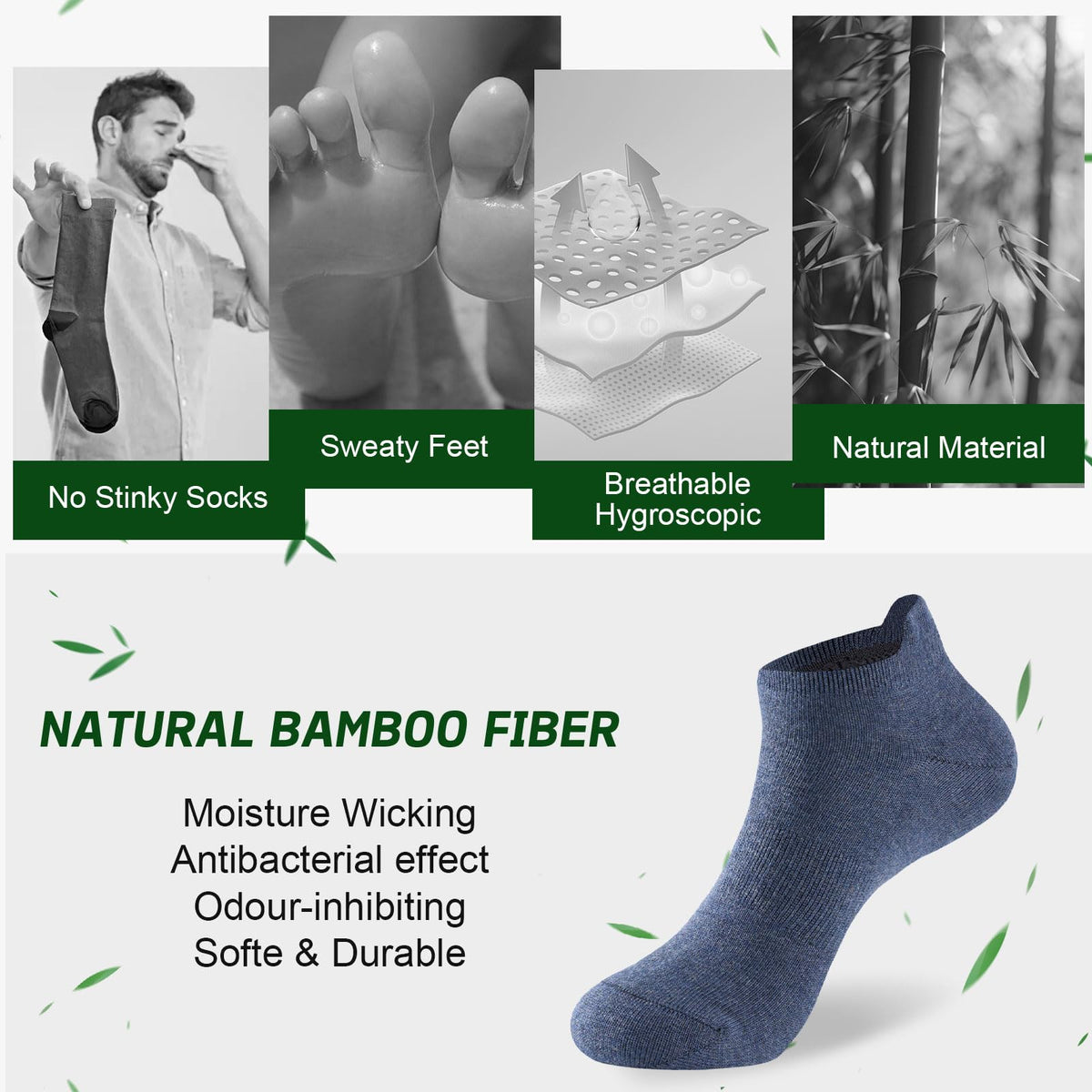 No Stinky Socks

Sweaty Feet

Breathable
Hygroscopic

Natural Material

NATURAL BAMBOO FIBER

Moisture Wicking
Antibacterial effect
Odour-inhibiting
Softe & Durable